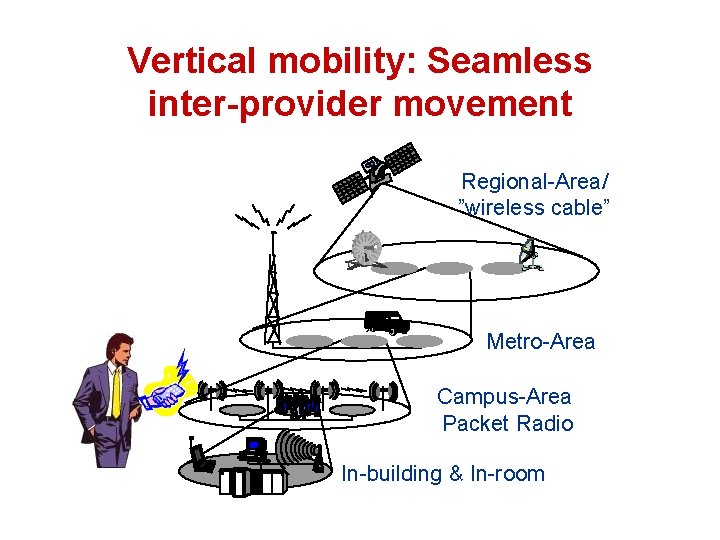 Vertical mobility: Seamless inter-provider movement

Regional-Area/
"wireless cable"

Metro-Area

Campus-Area
Packet Radio

In-building & In-room